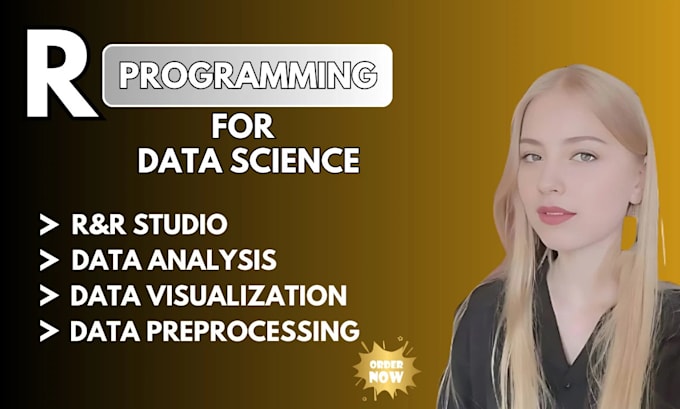 R PROGRAMMING

FOR DATA SCIENCE

> R&R STUDIO
> DATA ANALYSIS
> DATA VISUALIZATION
> DATA PREPROCESSING

ORDER NOW